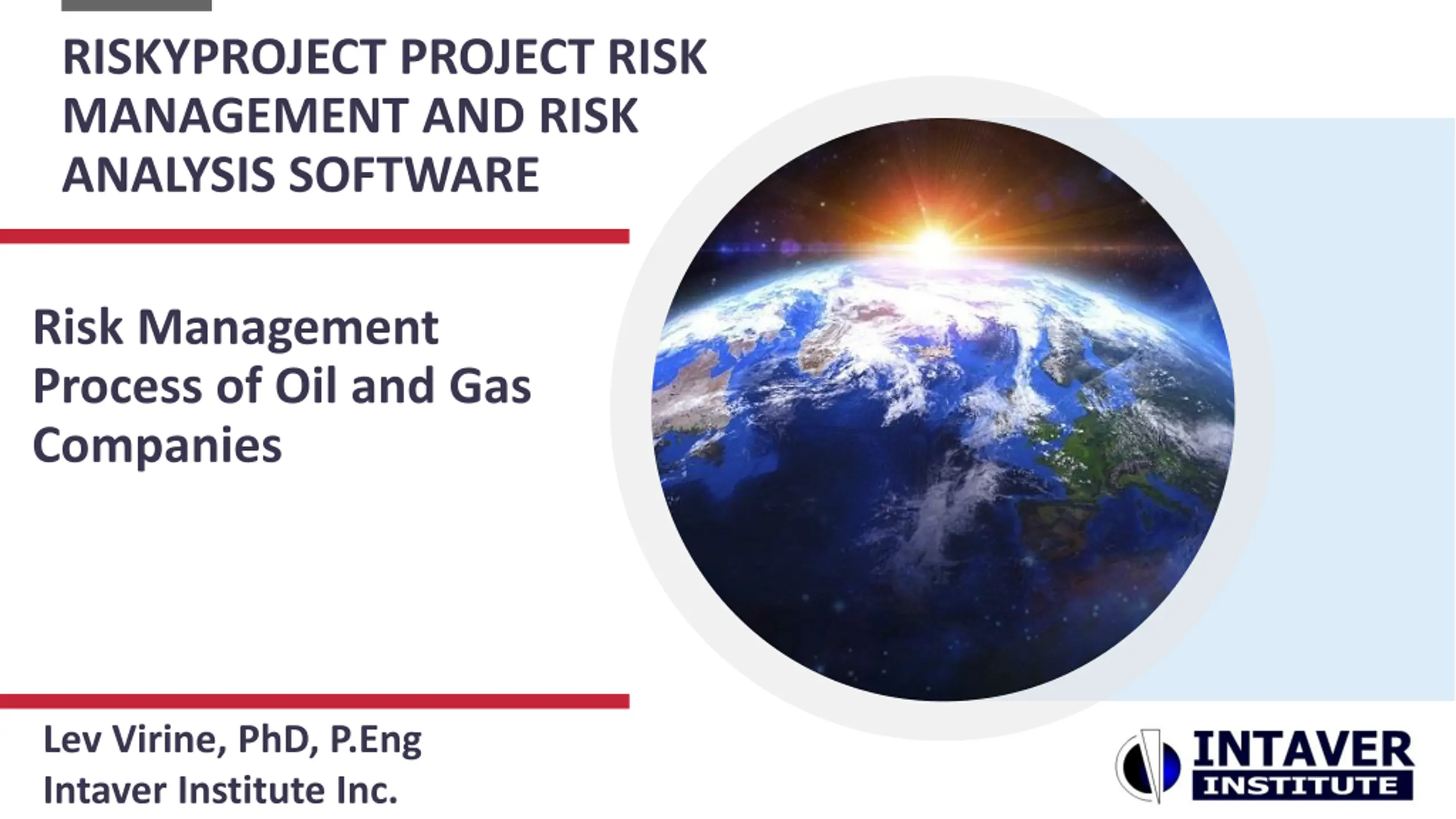 RISKYPROJECT PROJECT RISK MANAGEMENT AND RISK ANALYSIS SOFTWARE

Risk Management Process of Oil and Gas Companies

Lev Virine, PhD, P.Eng
Intaver Institute Inc.

INTAVER
INSTITUTE